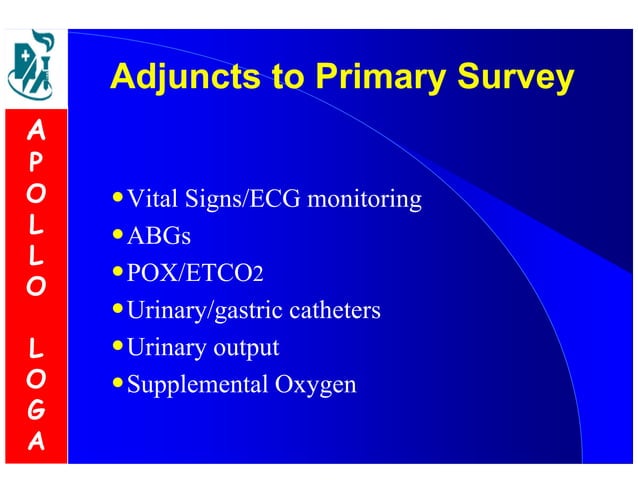 APOLLO LOGA

Adjuncts to Primary Survey

- Vital Signs/ECG monitoring
- ABGs
- POX/ETCO2
- Urinary/gastric catheters
- Urinary output
- Supplemental Oxygen